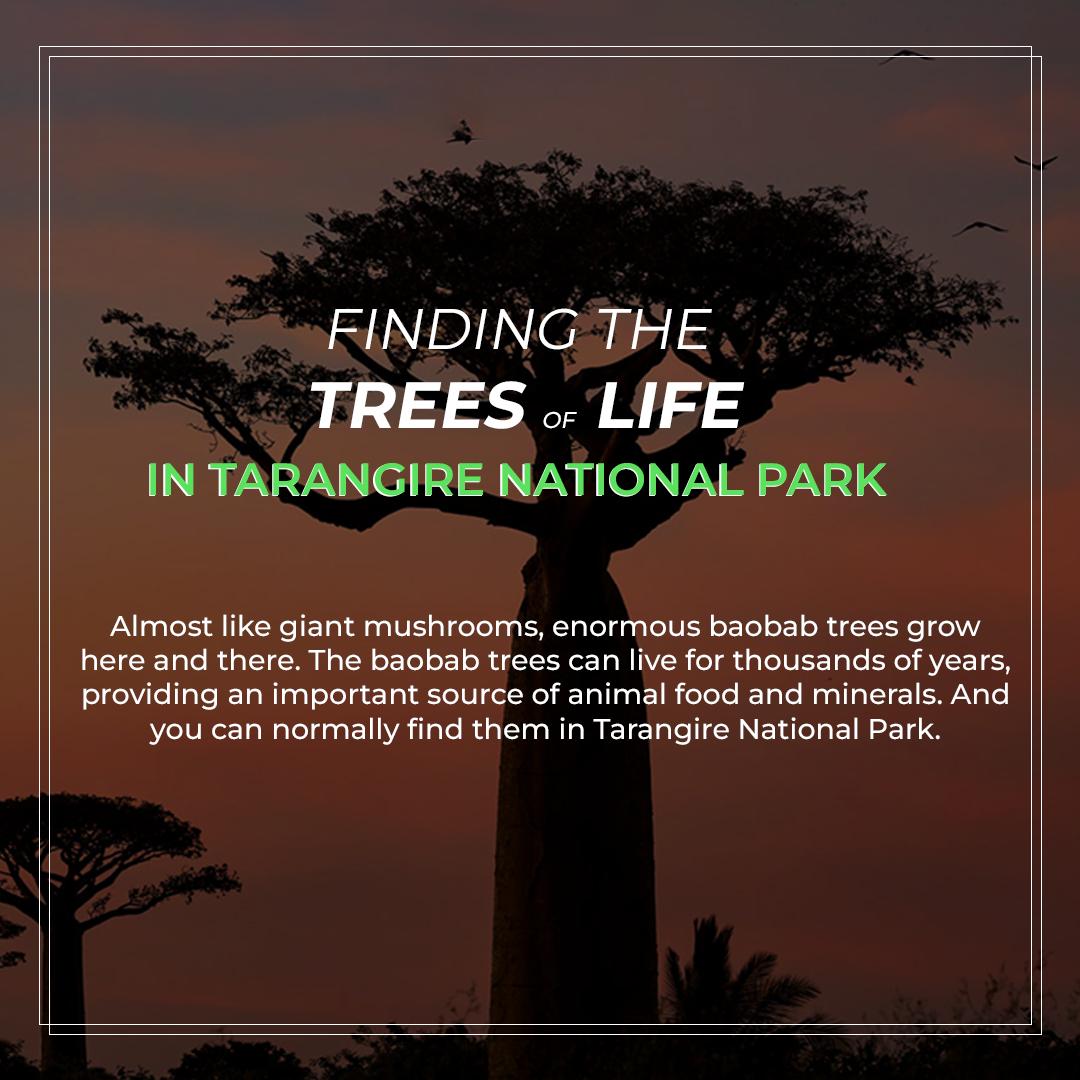 FINDING THE
TREES OF LIFE
IN TARANGIRE NATIONAL PARK

Almost like giant mushrooms, enormous baobab trees grow here and there. The baobab trees can live for thousands of years, providing an important source of animal food and minerals. And you can normally find them in Tarangire National Park.